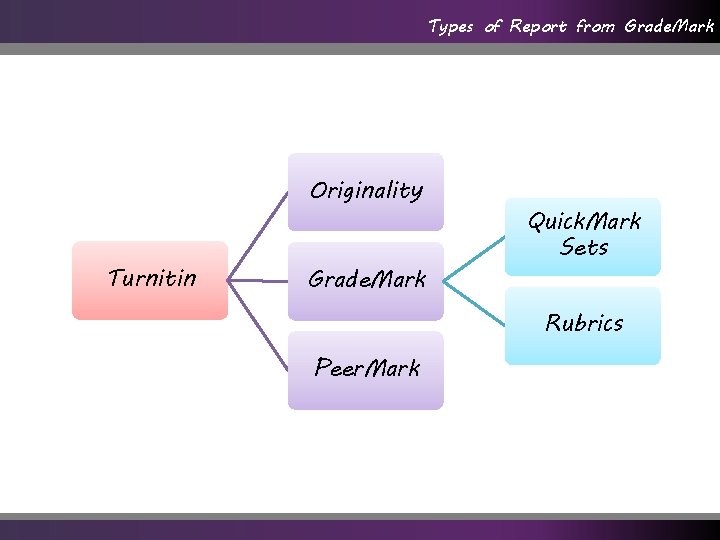 Types of Report from GradeMark

Turnitin

Originality

GradeMark

PeerMark

QuickMark Sets

Rubrics